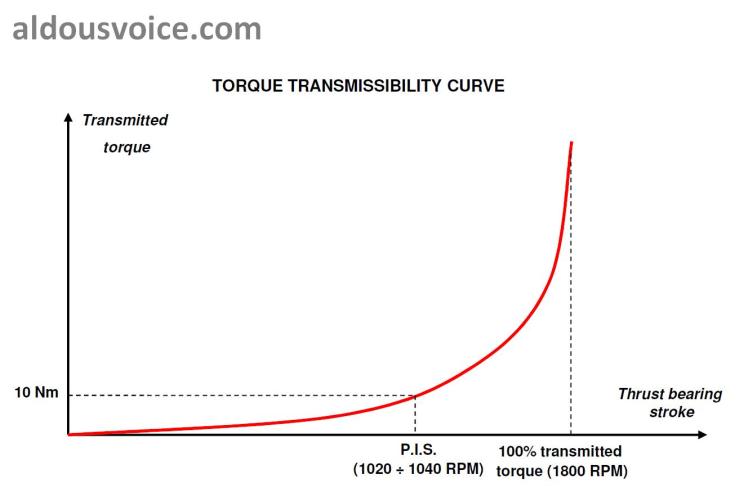 aldousvoice.com

TORQUE TRANSMISSIBILITY CURVE

Transmitted torque

10 Nm

Thrust bearing stroke

P.I.S. (1020 ÷ 1040 RPM)

100% transmitted torque (1800 RPM)